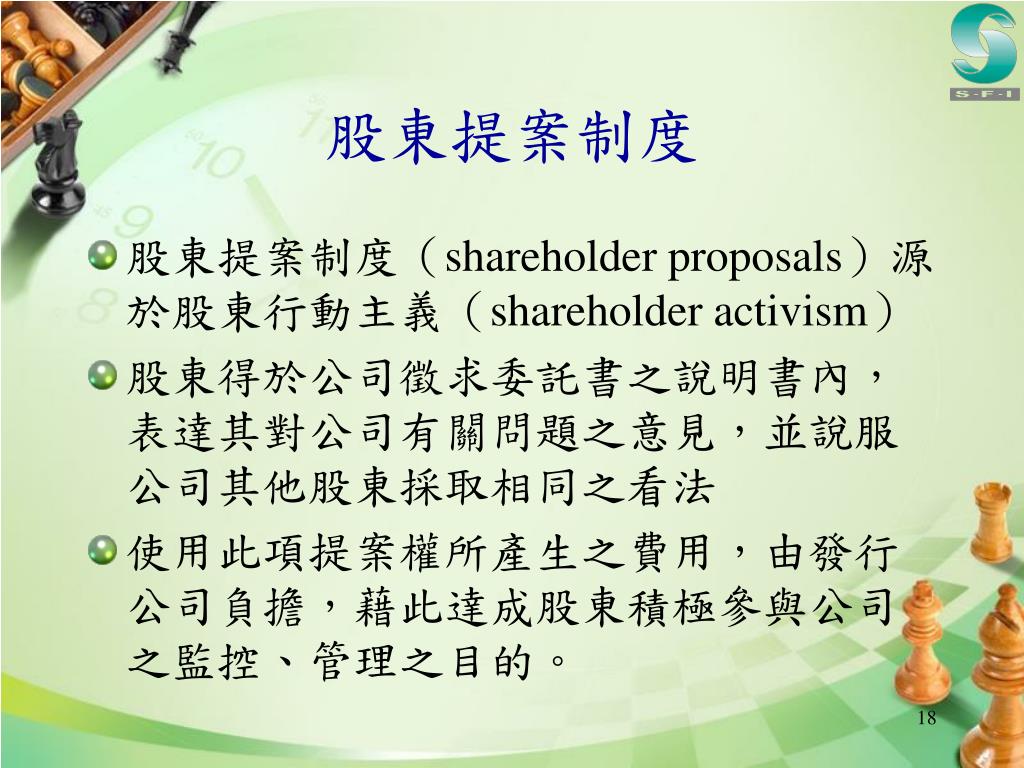 S-F-I

股東提案制度

股東提案制度（shareholder proposals）源於股東行動主義（shareholder activism）

股東得於公司徵求委託書之說明書內，表達其對公司有關問題之意見，並說服公司其他股東採取相同之看法

使用此項提案權所產生之費用，由發行公司負擔，藉此達成股東積極參與公司之監控、管理之目的。

18